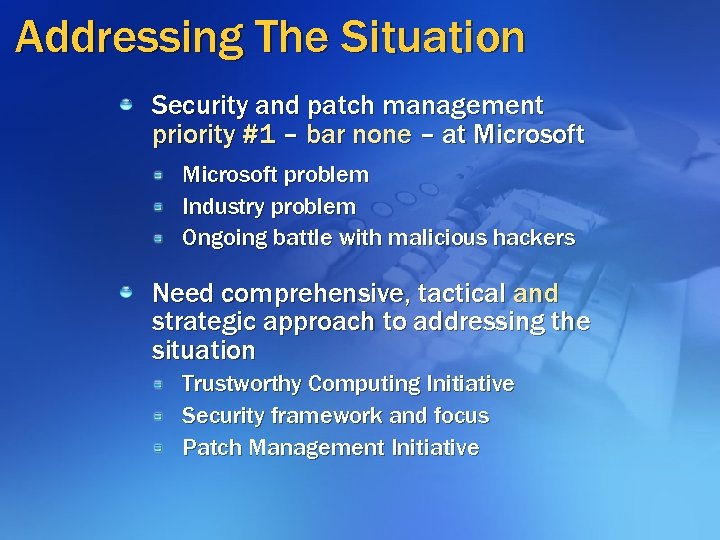 Addressing The Situation

Security and patch management priority #1 – bar none – at Microsoft

Microsoft problem

Industry problem

Ongoing battle with malicious hackers

Need comprehensive, tactical and strategic approach to addressing the situation

Trustworthy Computing Initiative

Security framework and focus

Patch Management Initiative